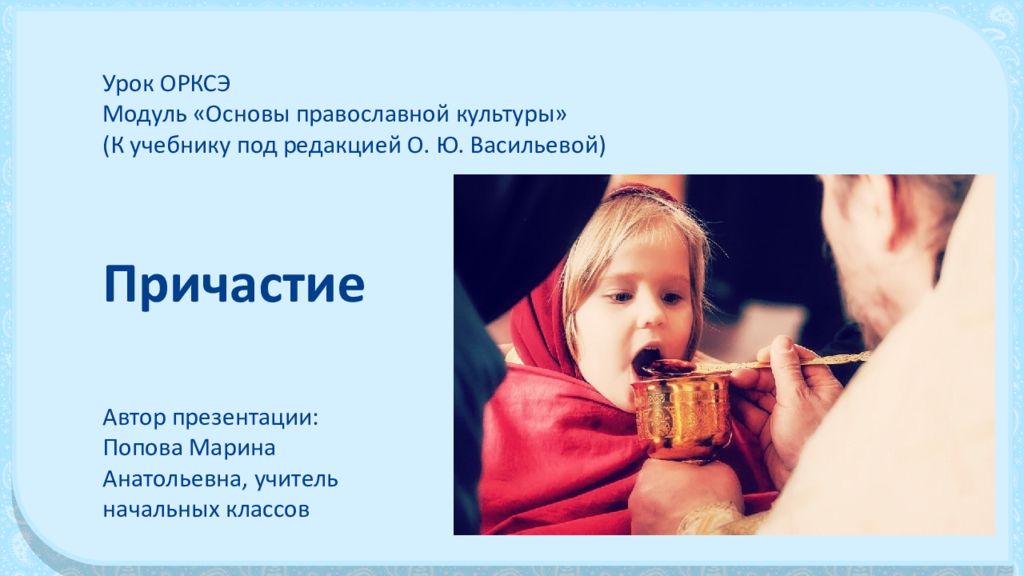 Урок ОРКСЭ
Модуль «Основы православной культуры»
(К учебнику под редакцией О. Ю. Васильевой)

Причастие

Автор презентации:
Попова Марина Анатольевна, учитель начальных классов